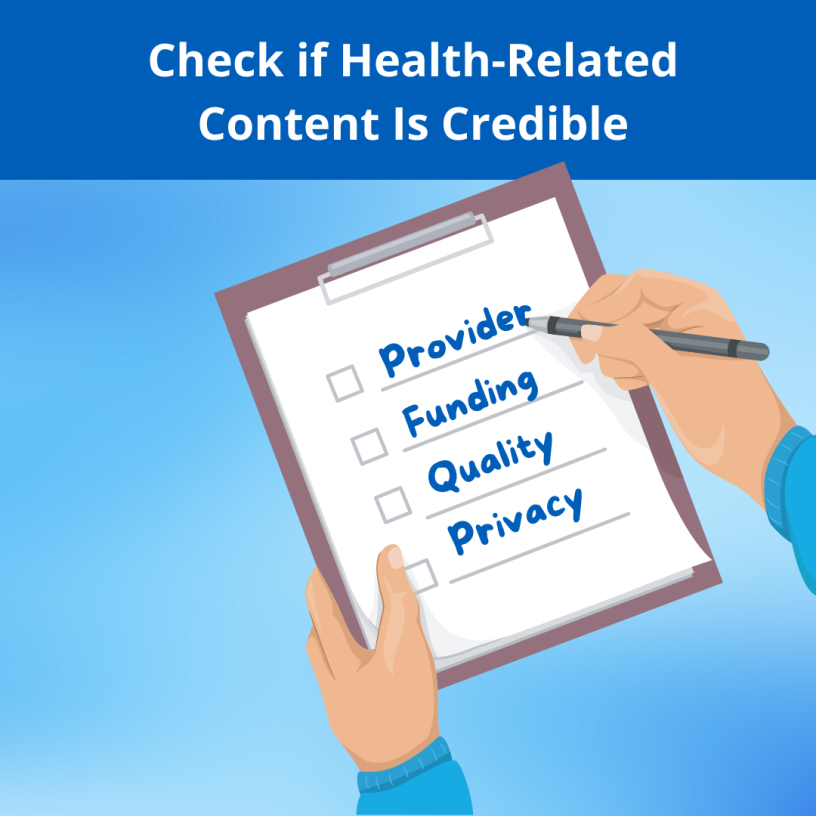 Check if Health-Related Content Is Credible

Provider
Funding
Quality
Privacy